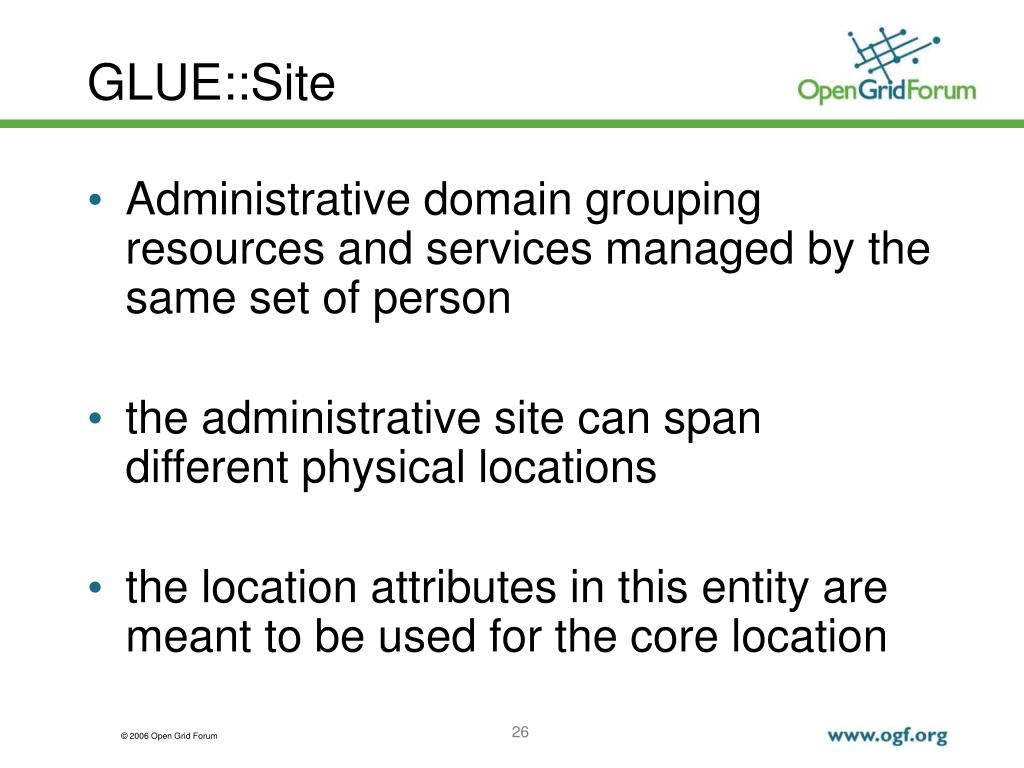 GLUE::Site

OpenGridForum

• Administrative domain grouping resources and services managed by the same set of person

• the administrative site can span different physical locations

• the location attributes in this entity are meant to be used for the core location

© 2006 Open Grid Forum

26

www.ogf.org